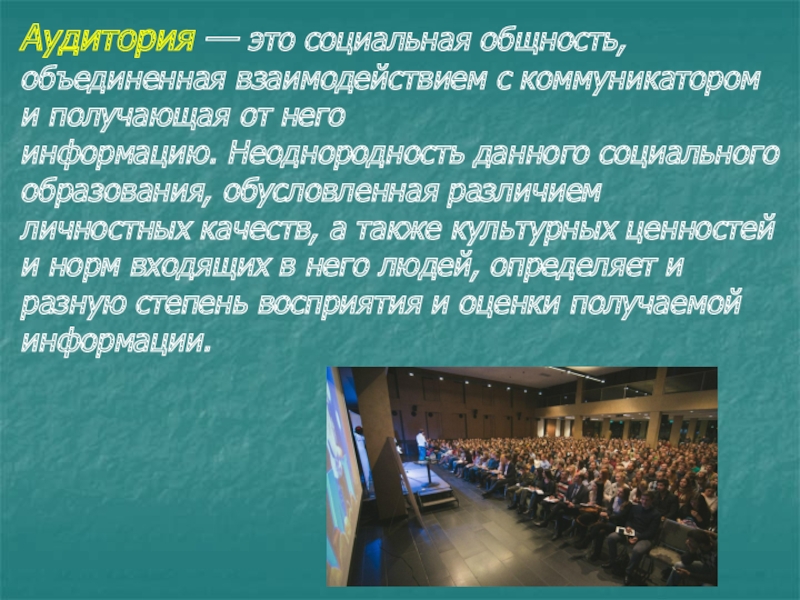 Аудитория — это социальная общность, объединенная взаимодействием с коммуникатором и получающая от него информацию. Неоднородность данного социального образования, обусловленная различием личностных качеств, а также культурных ценностей и норм входящих в него людей, определяет и разную степень восприятия и оценки получаемой информации.